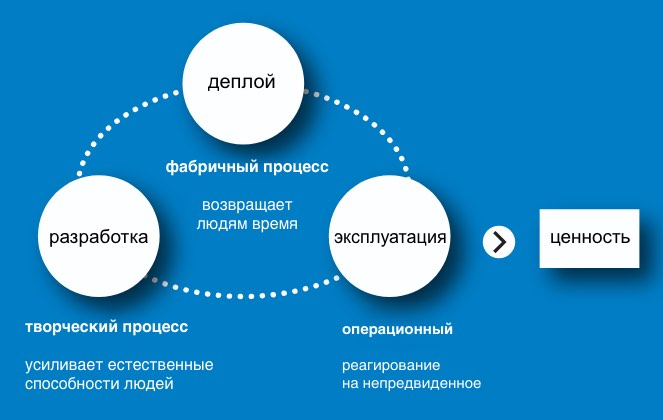 деплой

фабричный процесс

возвращает людям время

разработка

эксплуатация

ценность

творческий процесс

усиливает естественные способности людей

операционный

реагирование на непредвиденное